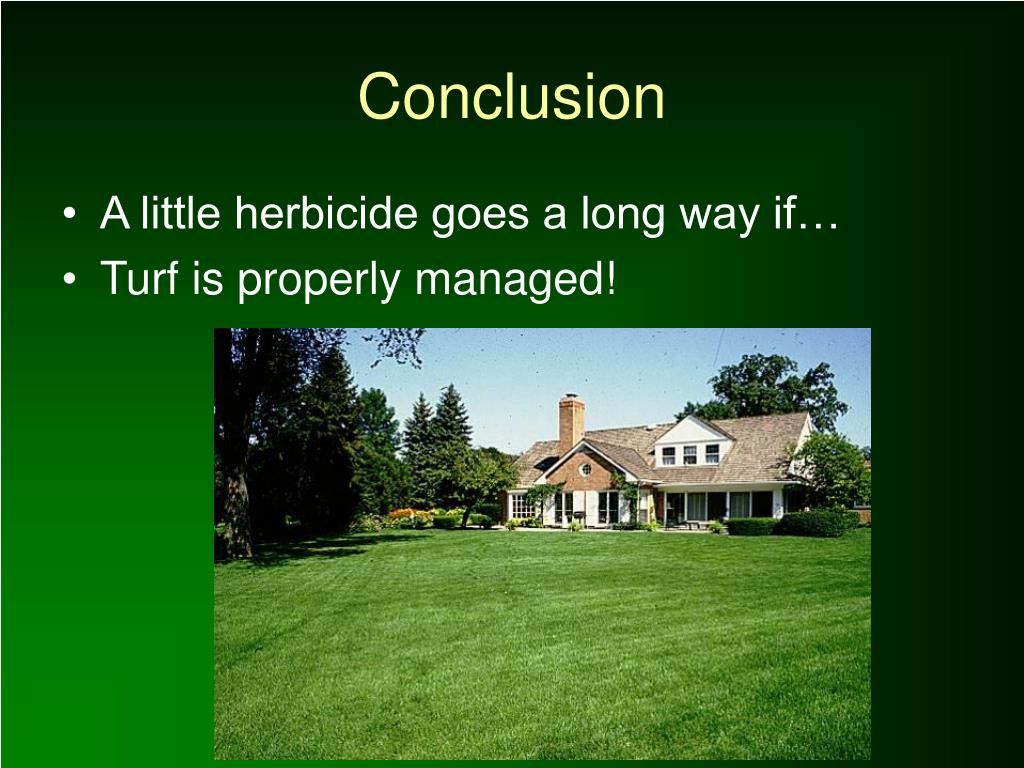 Conclusion

• A little herbicide goes a long way if…
• Turf is properly managed!